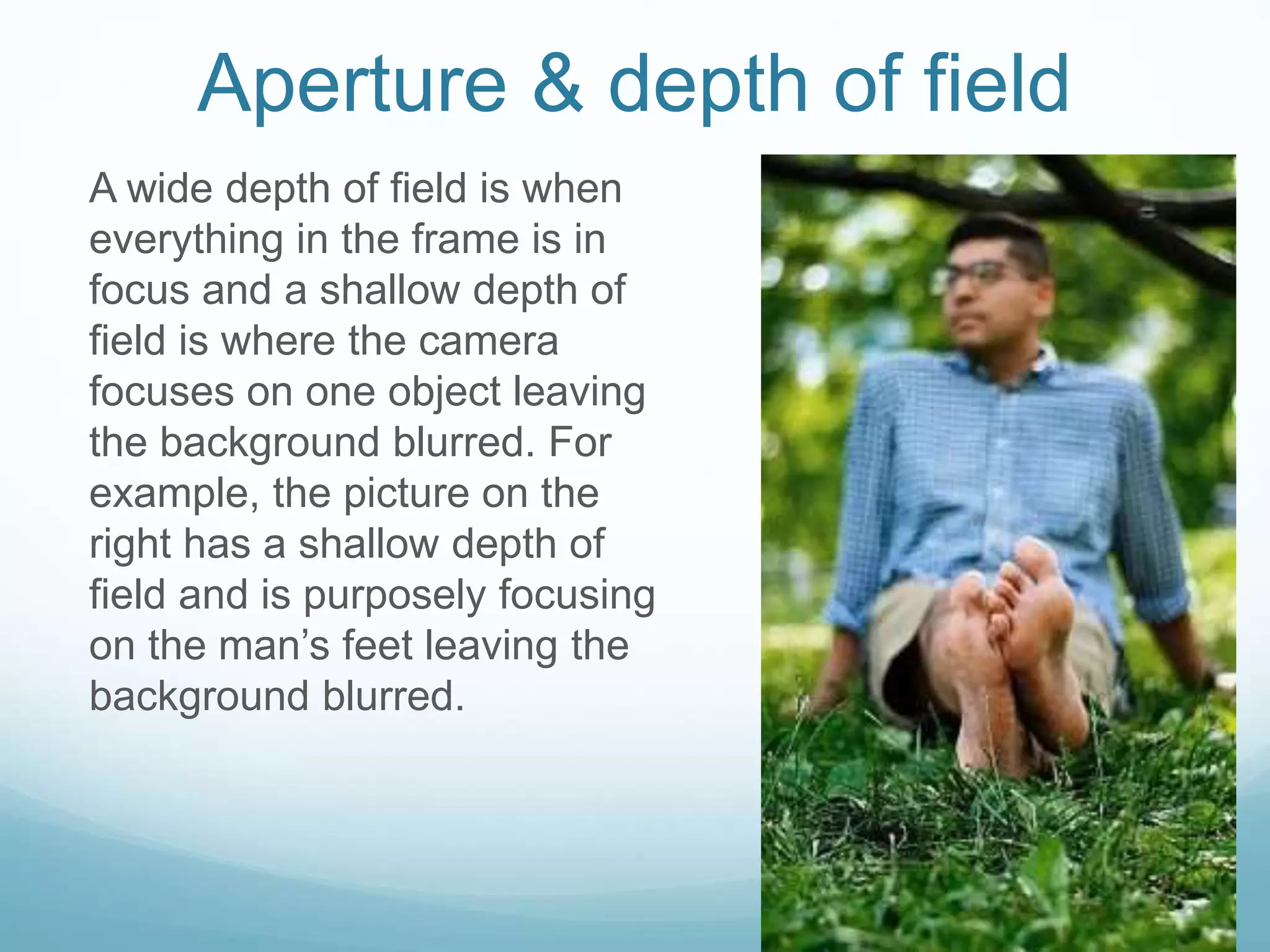 Aperture & depth of field

A wide depth of field is when everything in the frame is in focus and a shallow depth of field is where the camera focuses on one object leaving the background blurred. For example, the picture on the right has a shallow depth of field and is purposely focusing on the man’s feet leaving the background blurred.